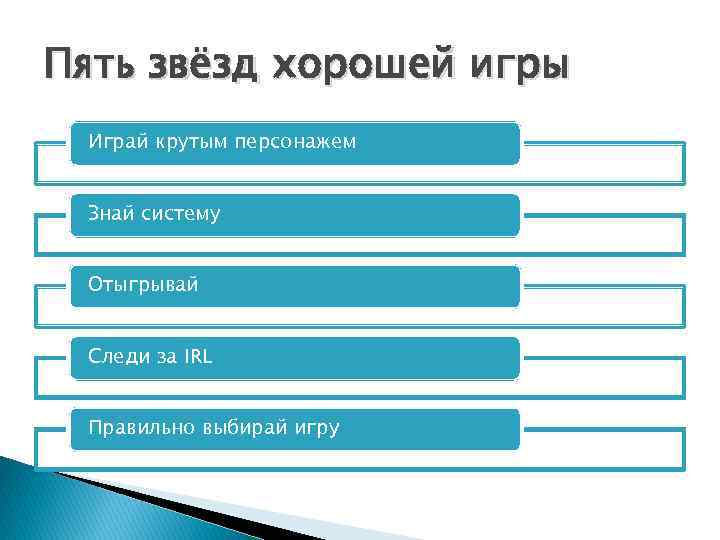 Пять звёзд хорошей игры

Играй крутым персонажем

Знай систему

Отыгрывай

Следи за IRL

Правильно выбирай игру